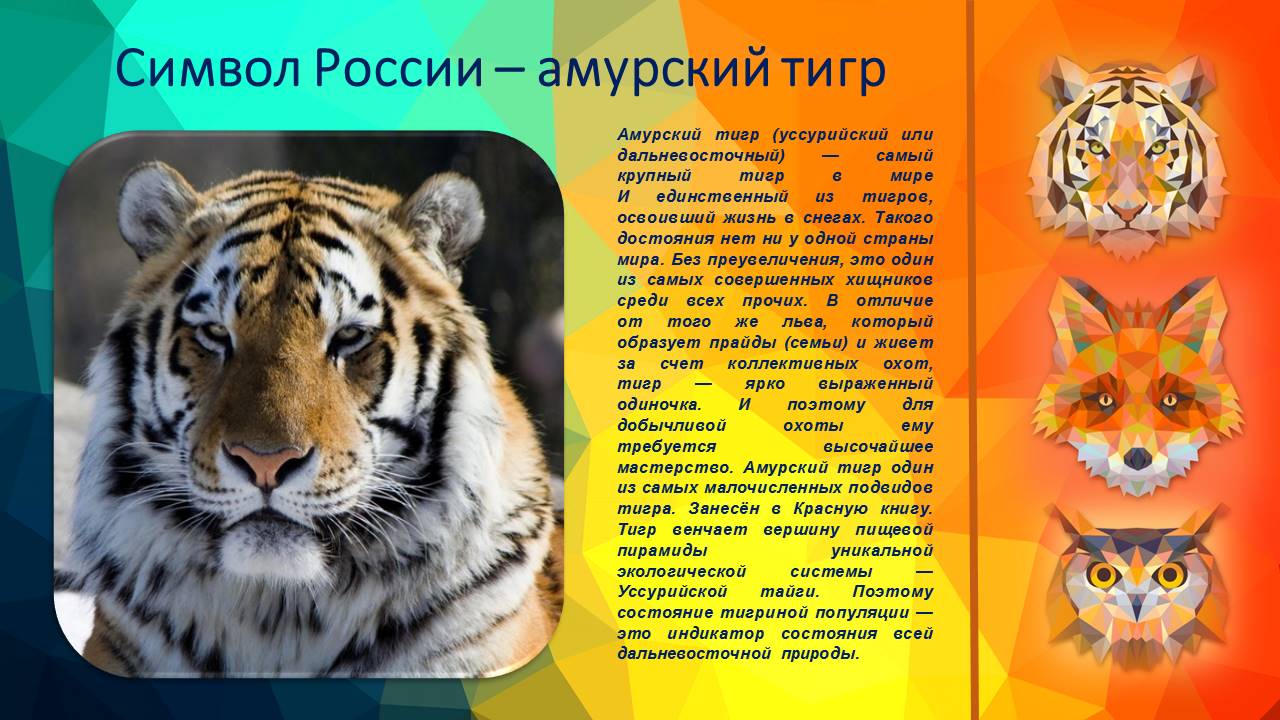 Символ России – амурский тигр

Амурский тигр (уссурийский или дальневосточный) — самый крупный тигр в мире
И единственный из тигров, освоивший жизнь в снегах. Такого достояния нет ни у одной страны мира. Без преувеличения, это один из самых совершенных хищников среди всех прочих. В отличие от того же льва, который образует прайды (семьи) и живет за счет коллективных охот, тигр — ярко выраженный одиночка. И поэтому для добычливой охоты ему требуется высочайшее мастерство. Амурский тигр один из самых малочисленных подвидов тигра. Занесён в Красную книгу. Тигр венчает вершину пищевой пирамиды уникальной экологической системы — Уссурийской тайги. Поэтому состояние тигриной популяции — это индикатор состояния всей дальневосточной природы.